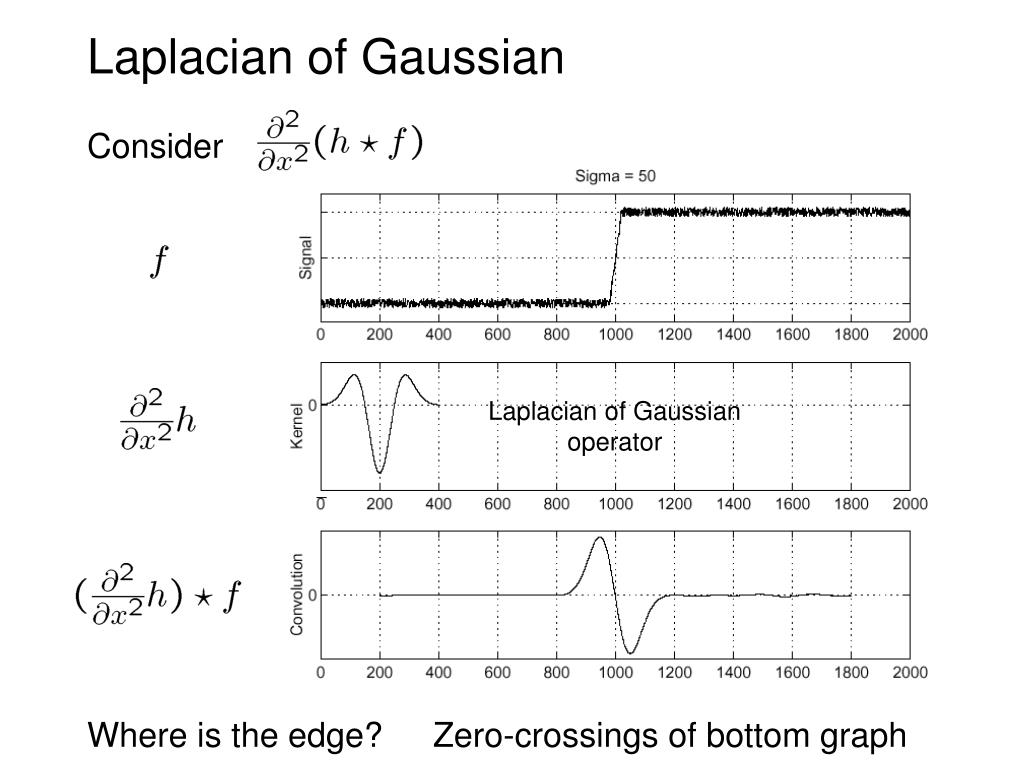 Laplacian of Gaussian

Consider $\frac{\partial^2}{\partial x^2}(h \star f)$

Sigma = 50

$f$

Signal

0 200 400 600 800 1000 1200 1400 1600 1800 2000

$\frac{\partial^2}{\partial x^2}h$

Kernel

0

Laplacian of Gaussian operator

0 200 400 600 800 1000 1200 1400 1600 1800 2000

$(\frac{\partial^2}{\partial x^2}h) \star f$

Convolution

0

0 200 400 600 800 1000 1200 1400 1600 1800 2000

Where is the edge? Zero-crossings of bottom graph